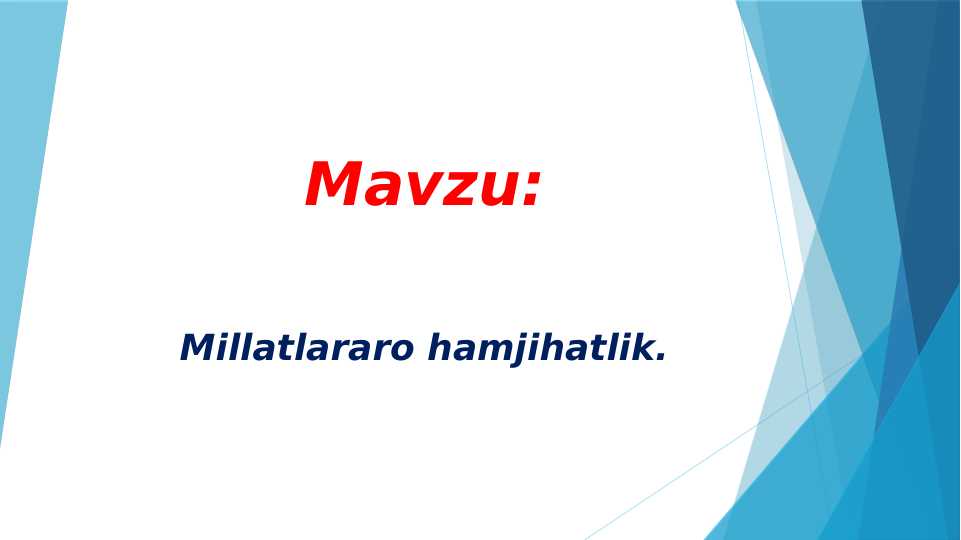 Mavzu:

Millatlararo hamjihatlik.